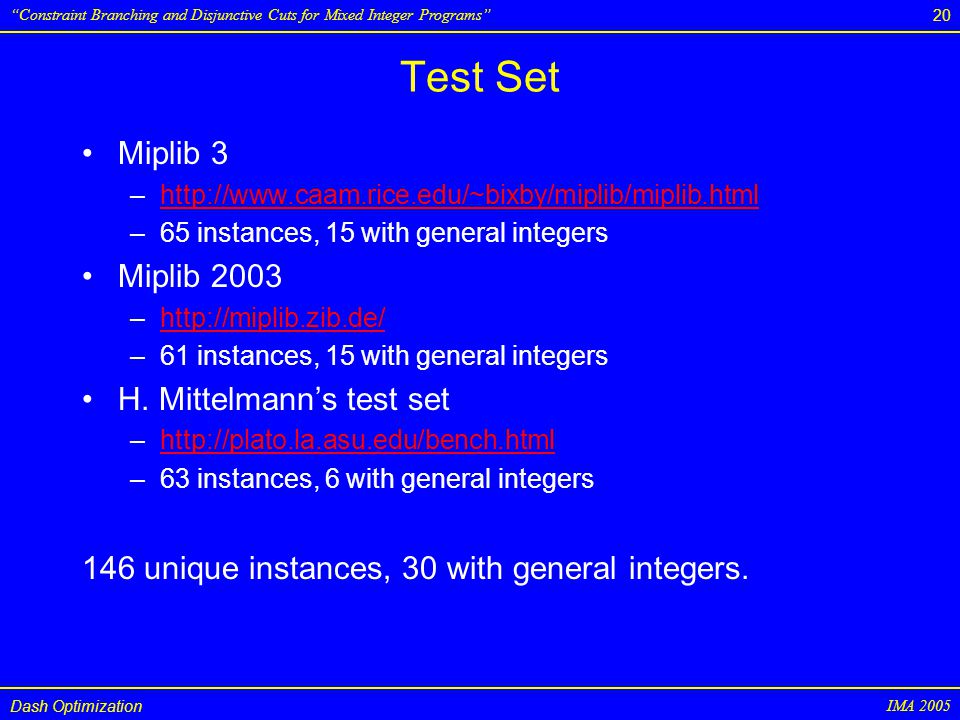 "Constraint Branching and Disjunctive Cuts for Mixed Integer Programs" 20

Test Set

• Miplib 3
– http://www.caam.rice.edu/~bixby/miplib/miplib.html
– 65 instances, 15 with general integers
• Miplib 2003
– http://miplib.zib.de/
– 61 instances, 15 with general integers
• H. Mittelmann's test set
– http://plato.la.asu.edu/bench.html
– 63 instances, 6 with general integers

146 unique instances, 30 with general integers.

Dash Optimization IMA 2005